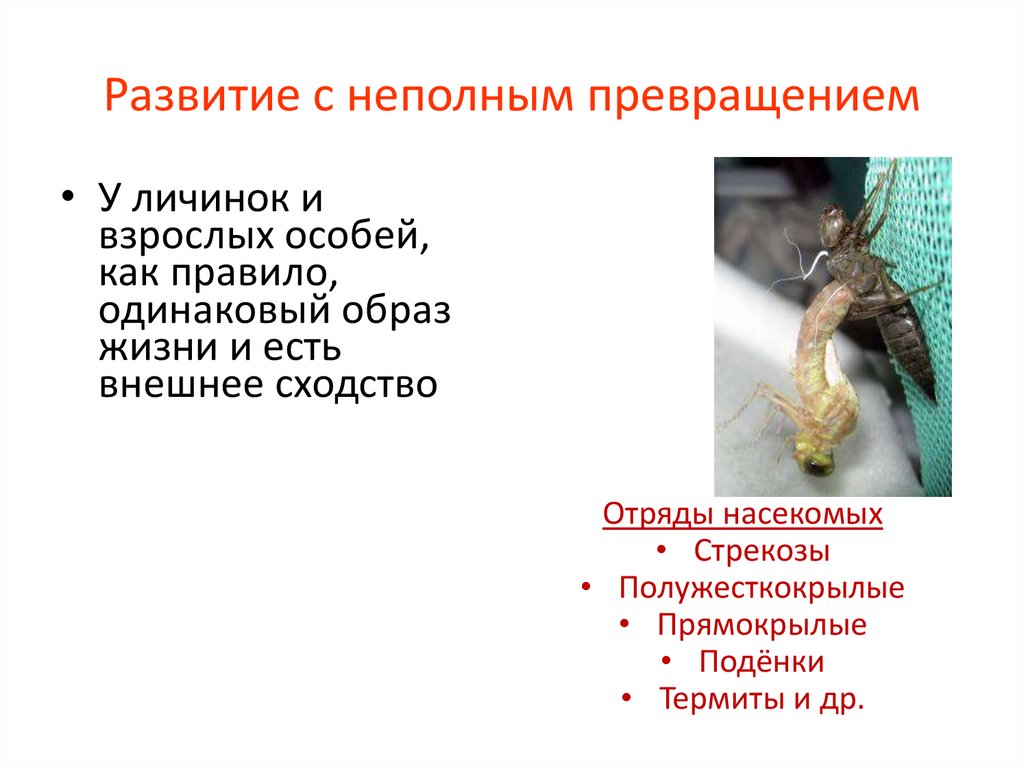 Развитие с неполным превращением

• У личинок и взрослых особей, как правило, одинаковый образ жизни и есть внешнее сходство

Отряды насекомых
• Стрекозы
• Полужесткокрылые
• Прямокрылые
• Подёнки
• Термиты и др.